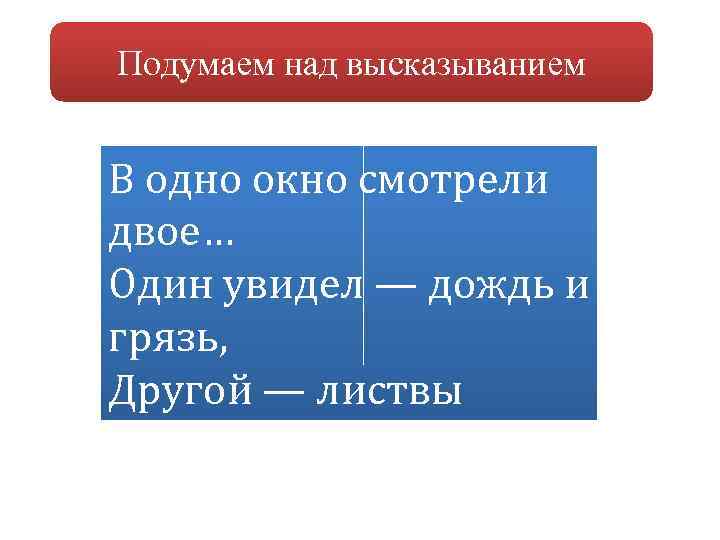 Подумаем над высказыванием

В одно окно смотрели двое…
Один увидел — дождь и грязь,
Другой — листвы